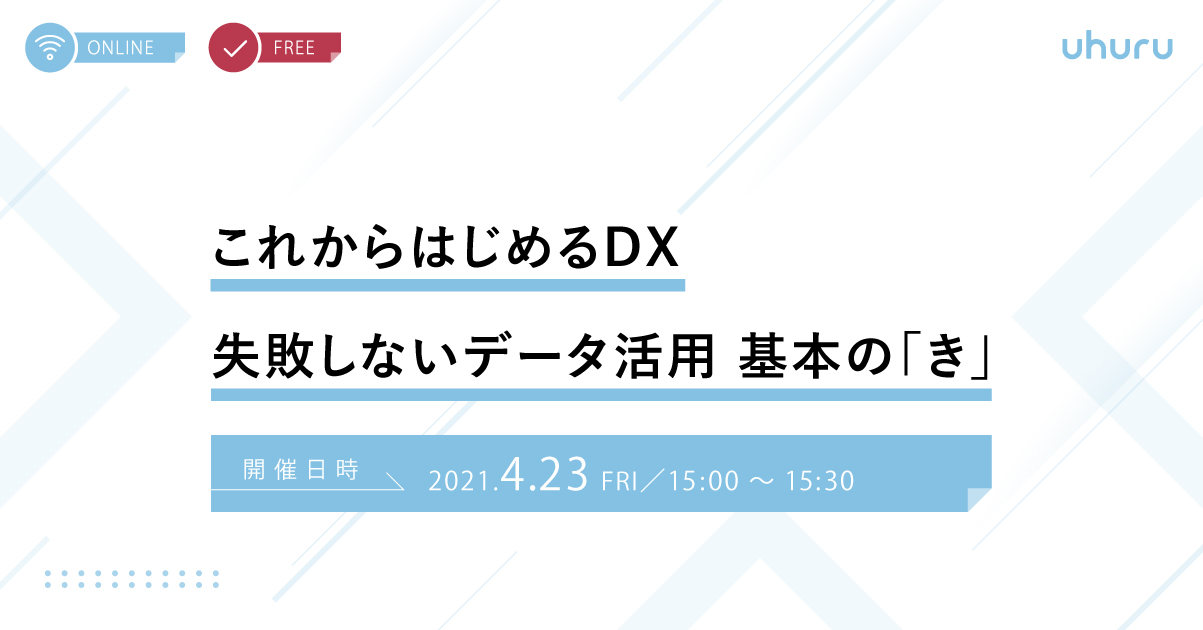 ONLINE

FREE

uhuru

これからはじめるDX

失敗しないデータ活用 基本の「き」

開催日時

2021.4.23 FRI／15:00 ～ 15:30